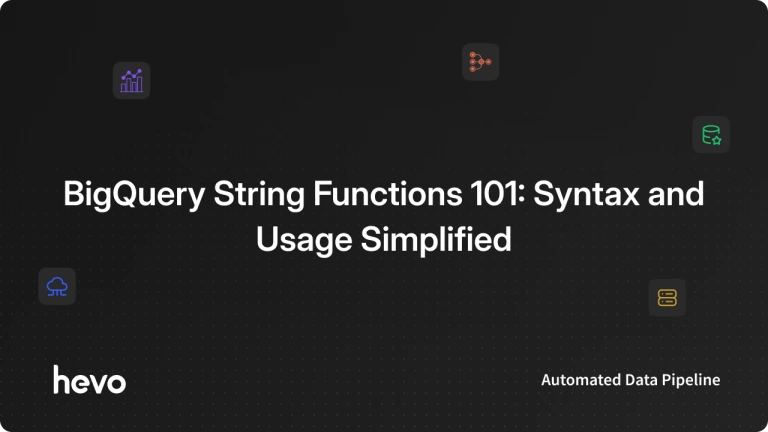 BigQuery String Functions 101: Syntax and Usage Simplified

hevo

Automated Data Pipeline